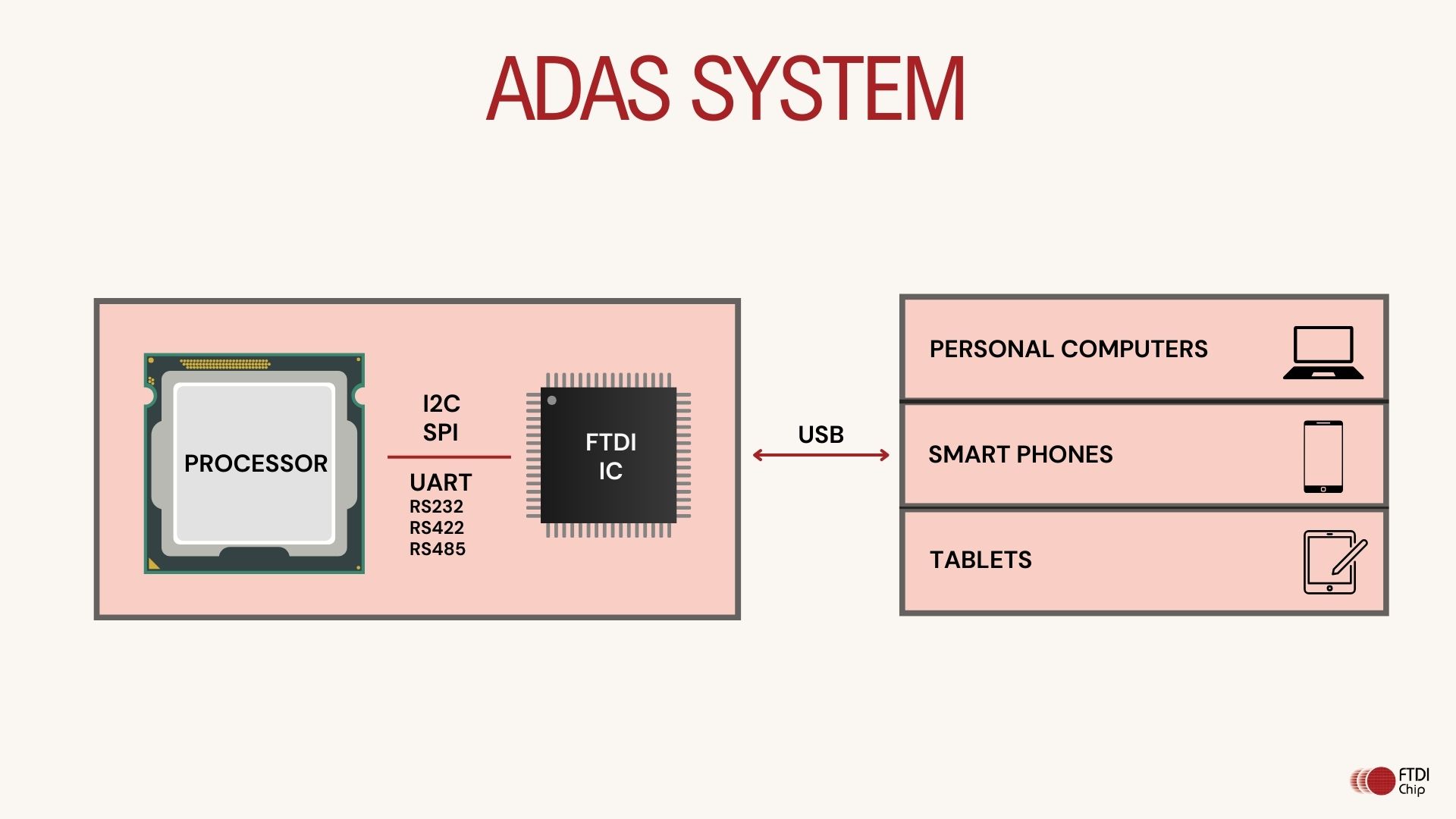 ADAS SYSTEM

PROCESSOR

I2C
SPI

UART
RS232
RS422
RS485

FTDI
IC

USB

PERSONAL COMPUTERS

SMART PHONES

TABLETS

FTDI
Chip